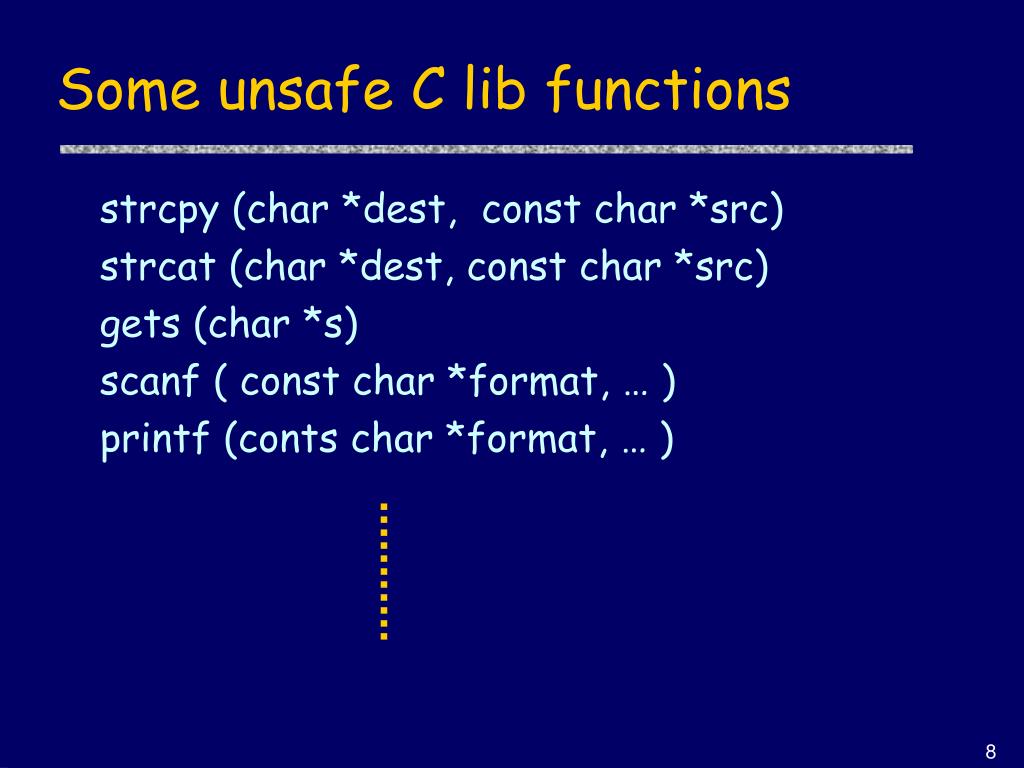 Some unsafe C lib functions

strcpy (char *dest,  const char *src)
strcat (char *dest, const char *src)
gets (char *s)
scanf ( const char *format, … )
printf (conts char *format, … )

8